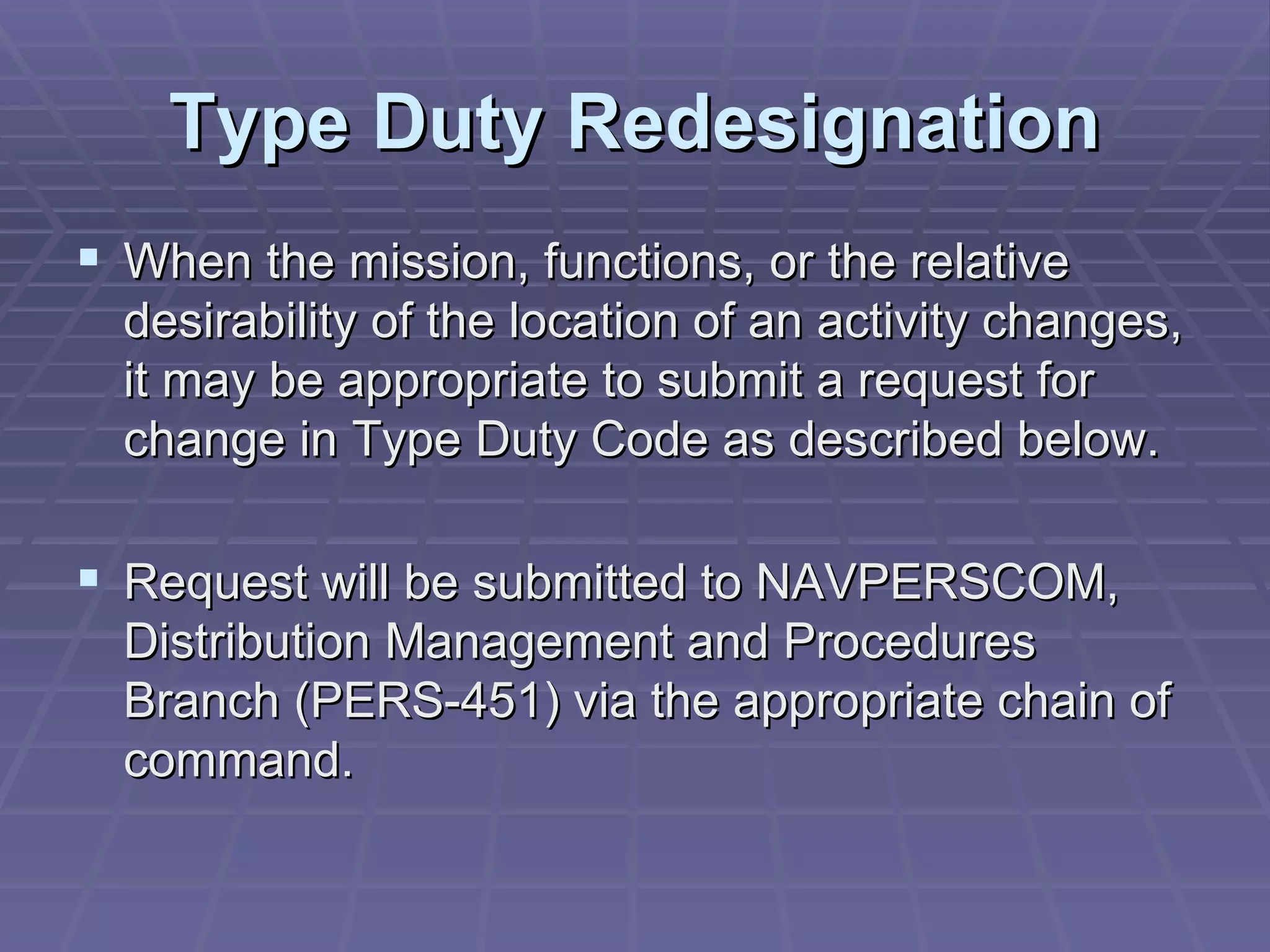 Type Duty Redesignation

▪ When the mission, functions, or the relative desirability of the location of an activity changes, it may be appropriate to submit a request for change in Type Duty Code as described below.

▪ Request will be submitted to NAVPERSCOM, Distribution Management and Procedures Branch (PERS-451) via the appropriate chain of command.